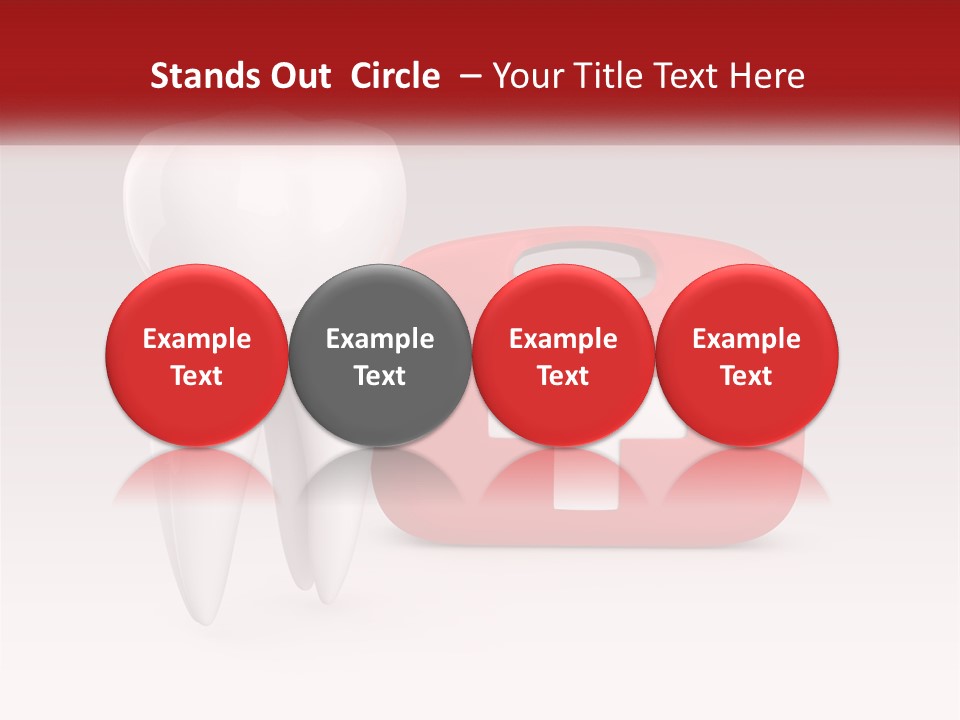 Stands Out Circle – Your Title Text Here

Example Text

Example Text

Example Text

Example Text